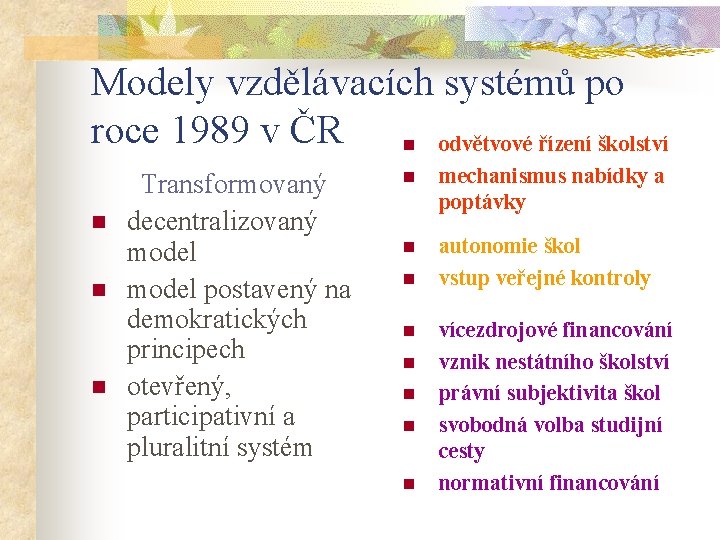 Modely vzdělávacích systémů po roce 1989 v ČR

Transformovaný
- decentralizovaný model
- model postavený na demokratických principech
- otevřený, participativní a pluralitní systém

- odvětvové řízení školství
- mechanismus nabídky a poptávky
- autonomie škol
- vstup veřejné kontroly
- vícezdrojové financování
- vznik nestátního školství
- právní subjektivita škol
- svobodná volba studijní cesty
- normativní financování